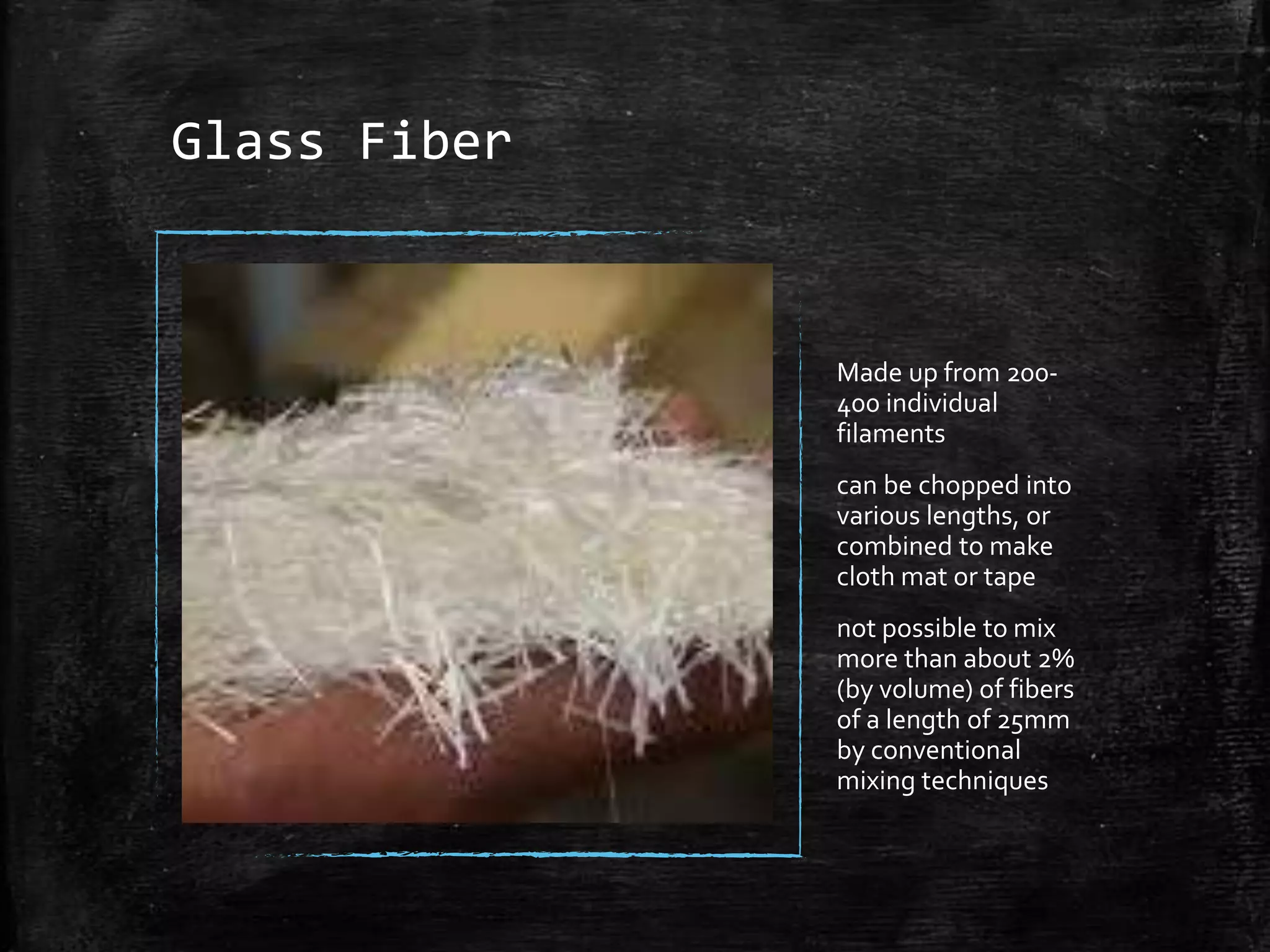 Glass Fiber

Made up from 200-400 individual filaments

can be chopped into various lengths, or combined to make cloth mat or tape

not possible to mix more than about 2% (by volume) of fibers of a length of 25mm by conventional mixing techniques